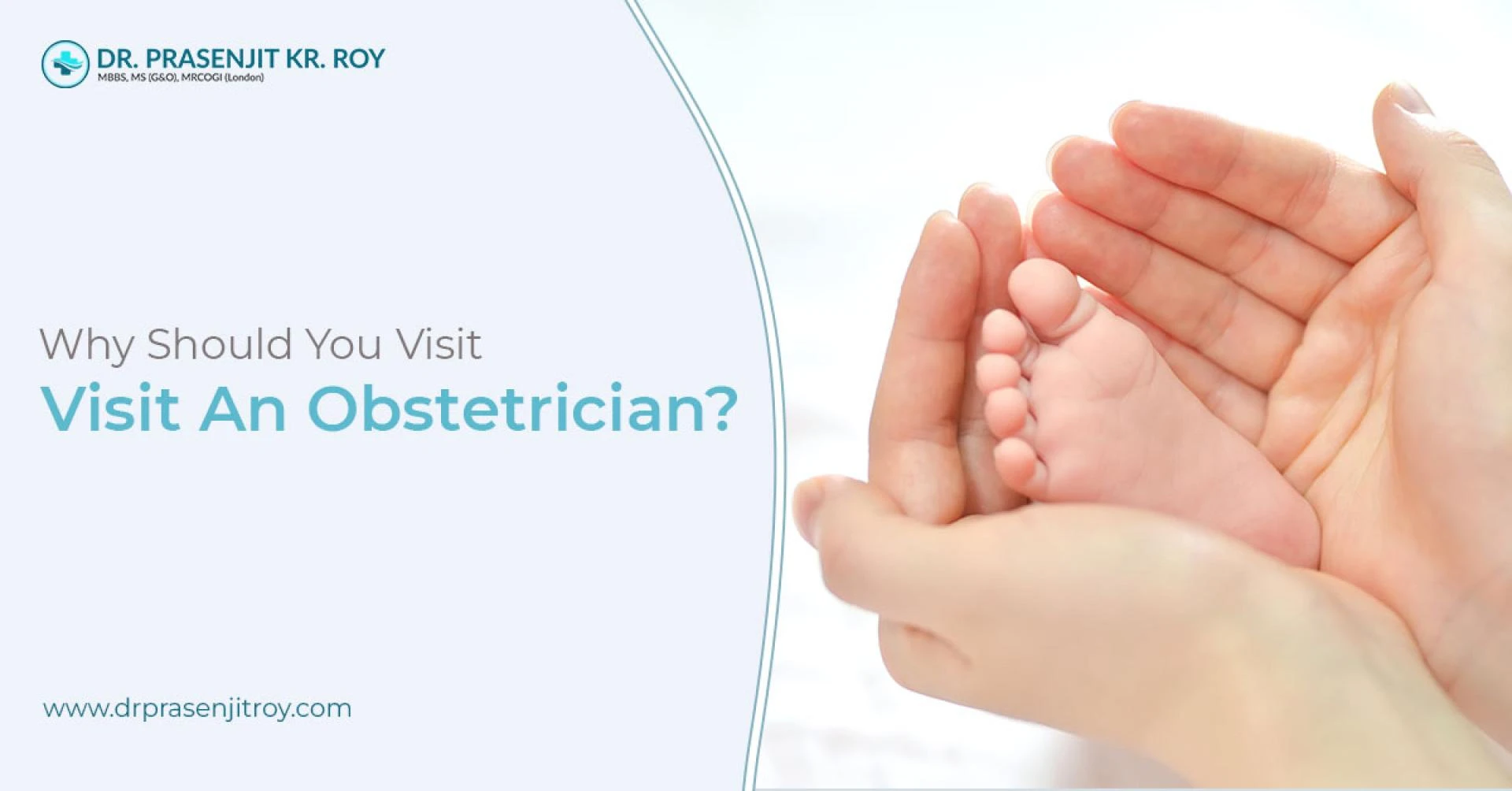 DR. PRASENJIT KR. ROY
MBBS, MS (G&O), MRCOGI (London)

Why Should You Visit
Visit An Obstetrician?

www.drprasenjitroy.com